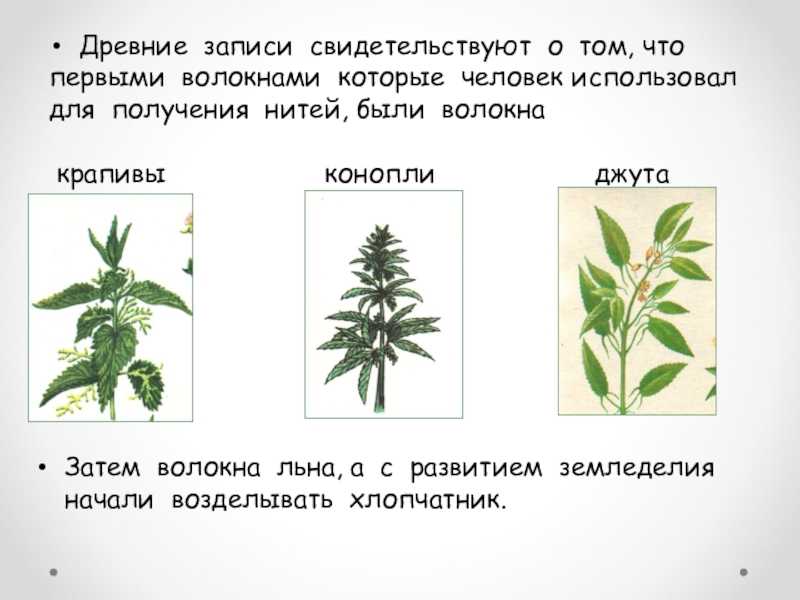 • Древние записи свидетельствуют о том, что первыми волокнами которые человек использовал для получения нитей, были волокна

крапивы

конопли

джута

• Затем волокна льна, а с развитием земледелия начали возделывать хлопчатник.